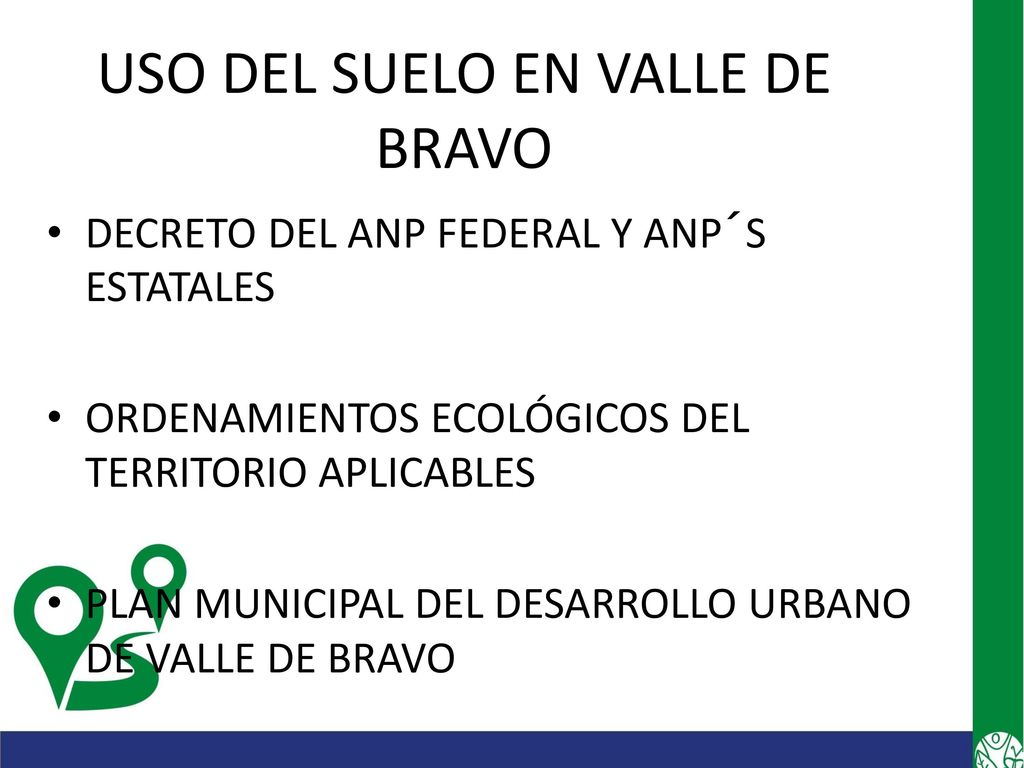 USO DEL SUELO EN VALLE DE BRAVO

• DECRETO DEL ANP FEDERAL Y ANP´S ESTATALES

• ORDENAMIENTOS ECOLÓGICOS DEL TERRITORIO APLICABLES

• PLAN MUNICIPAL DEL DESARROLLO URBANO DE VALLE DE BRAVO